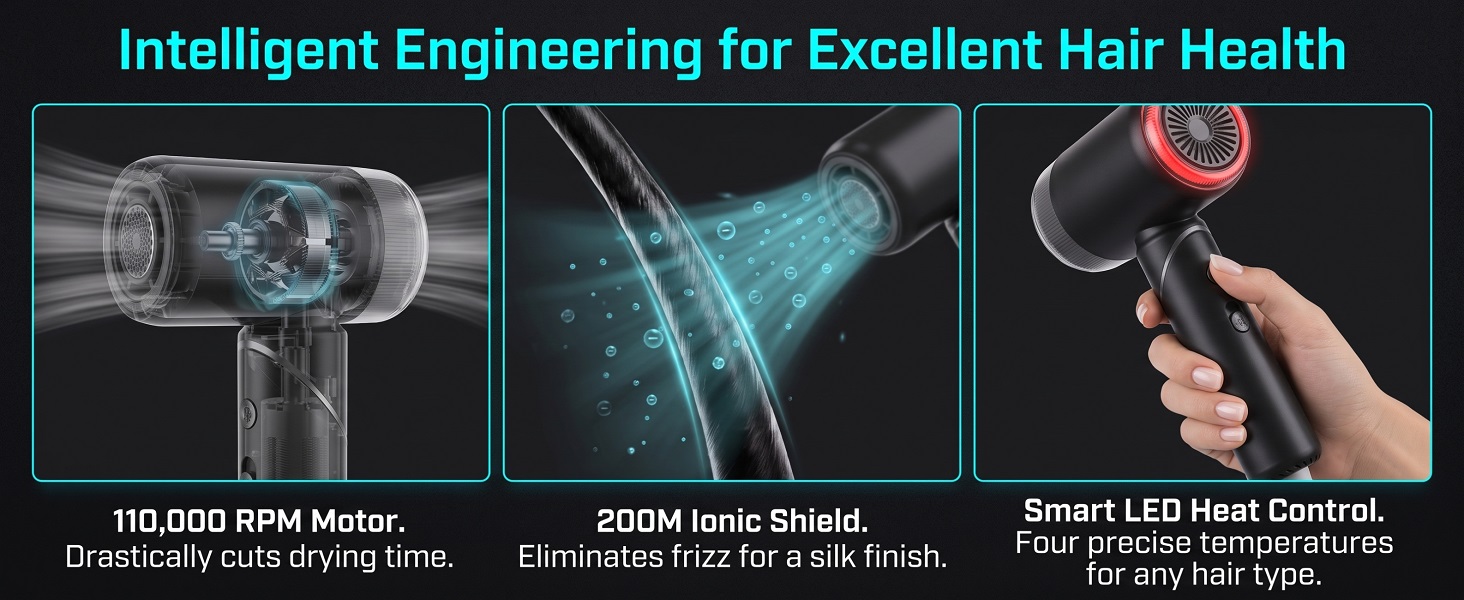 Intelligent Engineering for Excellent Hair Health

110,000 RPM Motor.
Drastically cuts drying time.

200M Ionic Shield.
Eliminates frizz for a silk finish.

Smart LED Heat Control.
Four precise temperatures for any hair type.